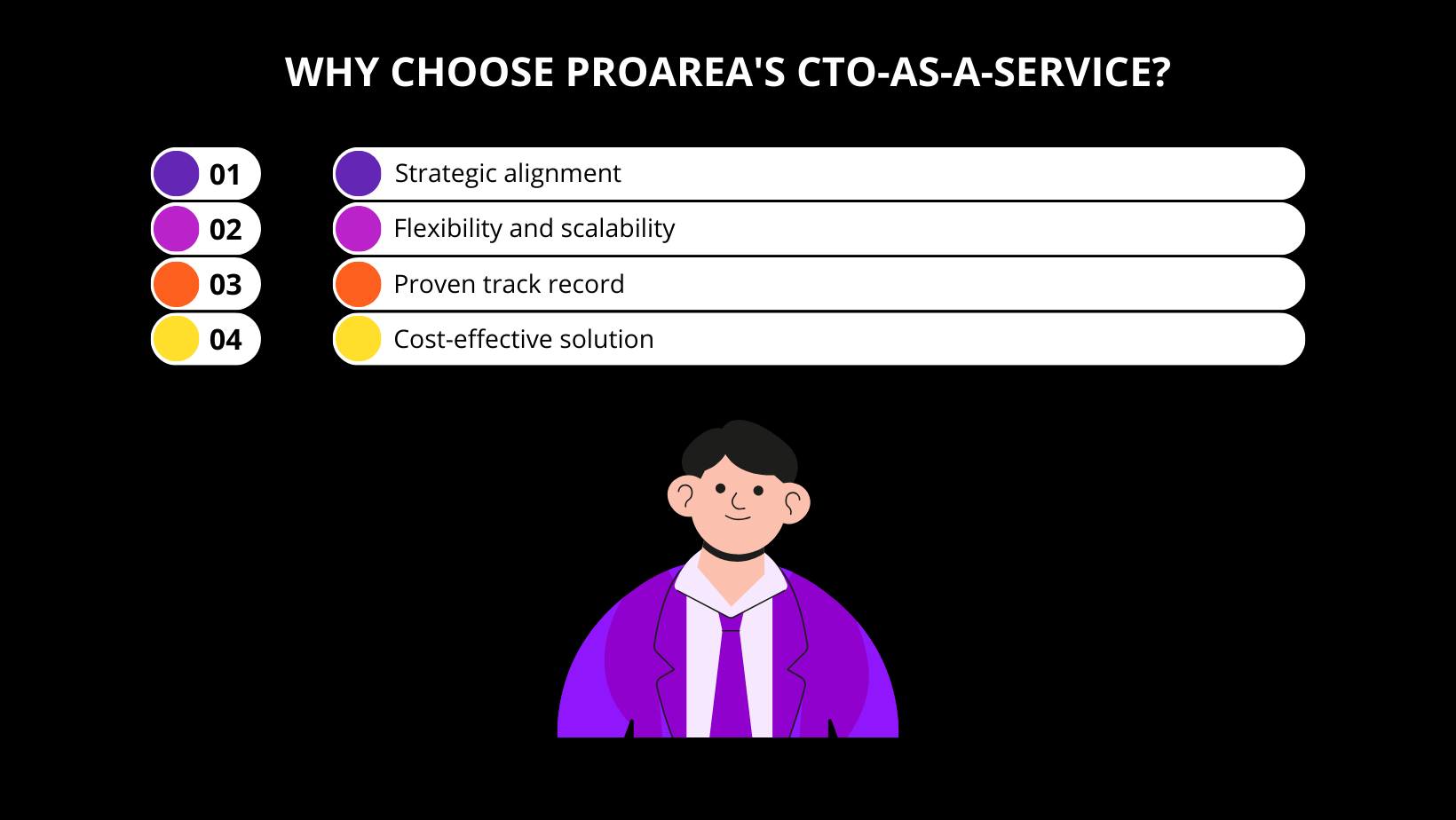 WHY CHOOSE PROAREA'S CTO-AS-A-SERVICE?

01 Strategic alignment
02 Flexibility and scalability
03 Proven track record
04 Cost-effective solution